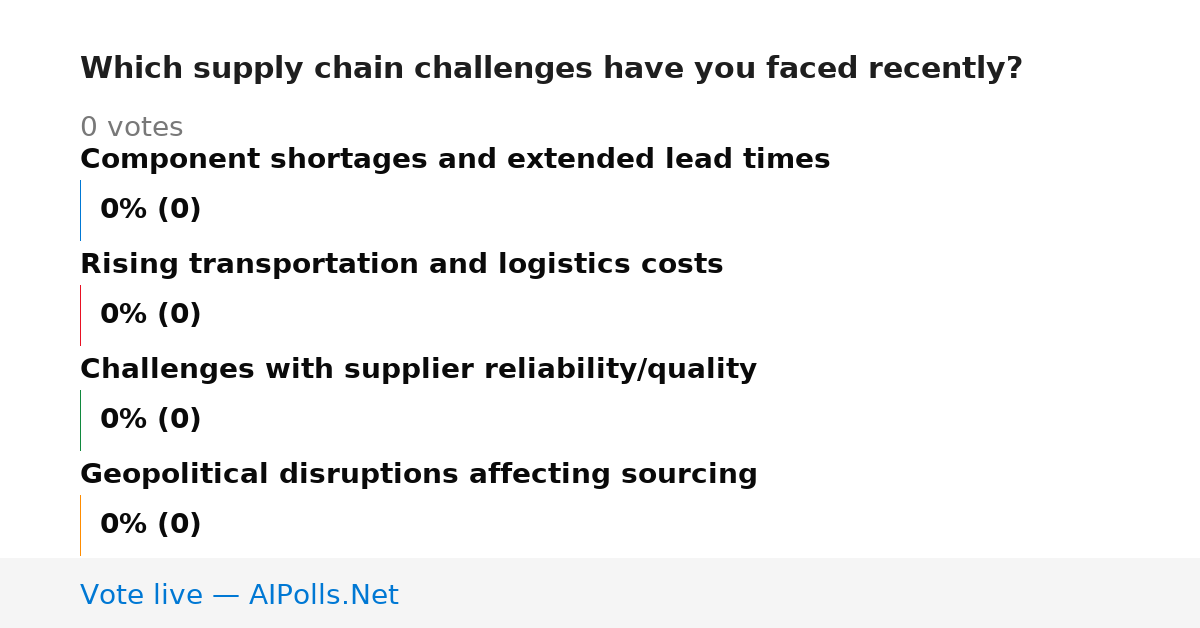 Which supply chain challenges have you faced recently?

0 votes

Component shortages and extended lead times

0% (0)

Rising transportation and logistics costs

0% (0)

Challenges with supplier reliability/quality

0% (0)

Geopolitical disruptions affecting sourcing

0% (0)

Vote live — AIPolls.Net